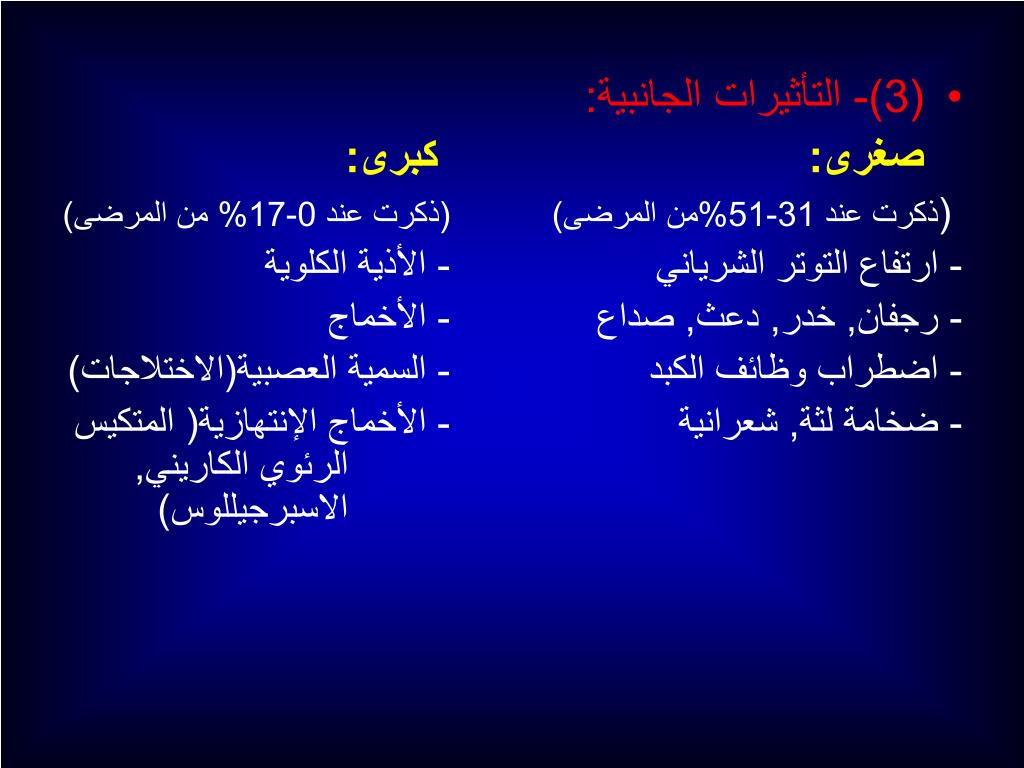 • (3)- التأثيرات الجانبية:

صغرى:

(ذكرت عند 31-51%من المرضى)

- ارتفاع التوتر الشرياني

- رجفان, خدر, دعث, صداع

- اضطراب وظائف الكبد

- ضخامة لثة, شعرانية

كبرى:

(ذكرت عند 0-17% من المرضى)

- الأذية الكلوية

- الأخماج

- السمية العصبية(الاختلاجات)

- الأخماج الإنتهازية( المتكيس الرئوي الكاريني, الاسبرجيللوس)